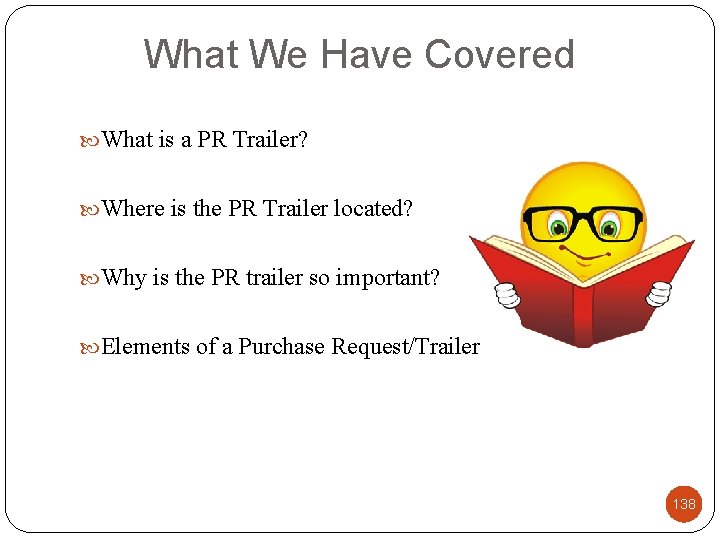 What We Have Covered

What is a PR Trailer?

Where is the PR Trailer located?

Why is the PR trailer so important?

Elements of a Purchase Request/Trailer

138